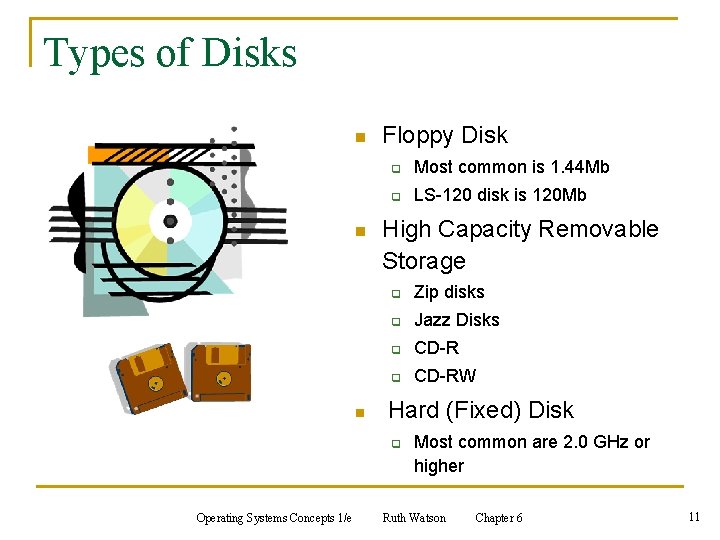 Types of Disks

- Floppy Disk
  - Most common is 1.44Mb
  - LS-120 disk is 120Mb
- High Capacity Removable Storage
  - Zip disks
  - Jazz Disks
  - CD-R
  - CD-RW
- Hard (Fixed) Disk
  - Most common are 2.0 GHz or higher

Operating Systems Concepts 1/e Ruth Watson Chapter 6

11